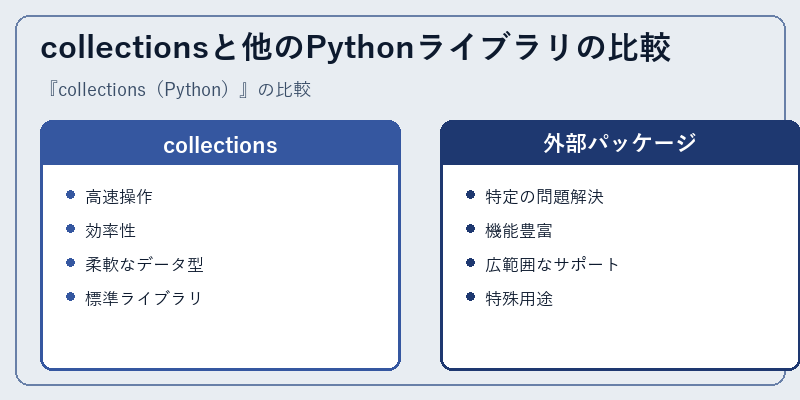 collectionsと他のPythonライブラリの比較

『collections（Python）』の比較

collections

- 高速操作
- 効率性
- 柔軟なデータ型
- 標準ライブラリ

外部パッケージ

- 特定の問題解決
- 機能豊富
- 広範囲なサポート
- 特殊用途